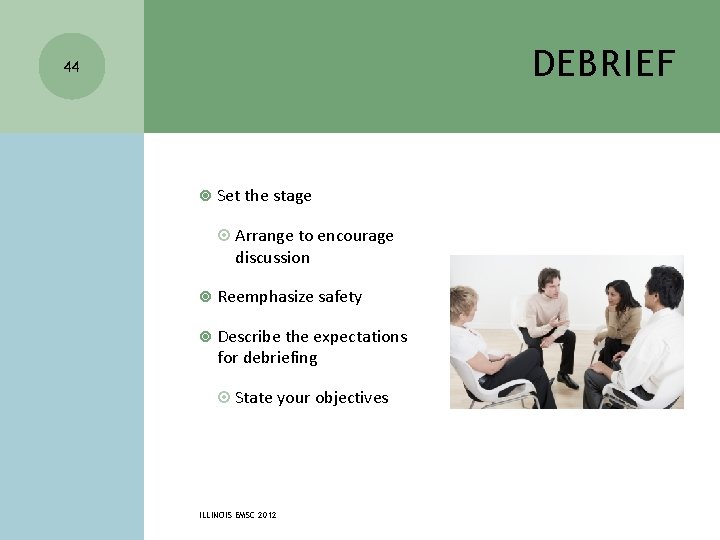 44

DEBRIEF

Set the stage

Arrange to encourage discussion

Reemphasize safety

Describe the expectations for debriefing

State your objectives

ILLINOIS EMSC 2012